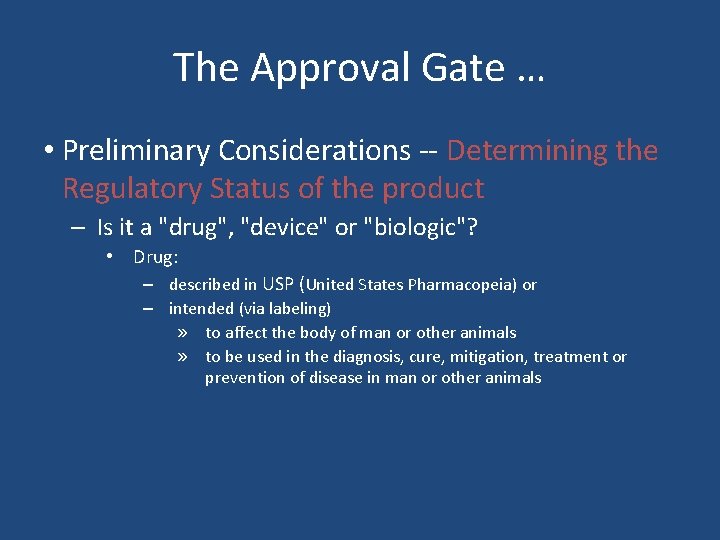 The Approval Gate …

• Preliminary Considerations -- Determining the Regulatory Status of the product

– Is it a "drug", "device" or "biologic"?

• Drug:

– described in USP (United States Pharmacopeia) or

– intended (via labeling)

» to affect the body of man or other animals

» to be used in the diagnosis, cure, mitigation, treatment or prevention of disease in man or other animals